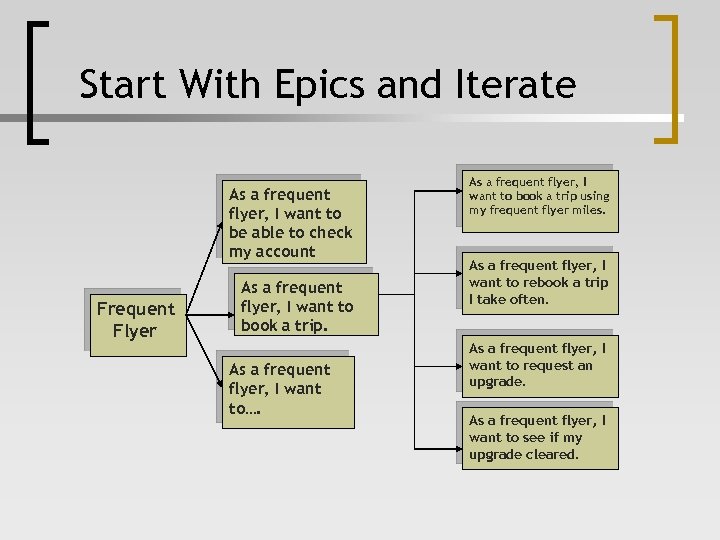 Start With Epics and Iterate

Frequent Flyer

As a frequent flyer, I want to be able to check my account

As a frequent flyer, I want to book a trip.

As a frequent flyer, I want to….

As a frequent flyer, I want to book a trip using my frequent flyer miles.

As a frequent flyer, I want to rebook a trip I take often.

As a frequent flyer, I want to request an upgrade.

As a frequent flyer, I want to see if my upgrade cleared.